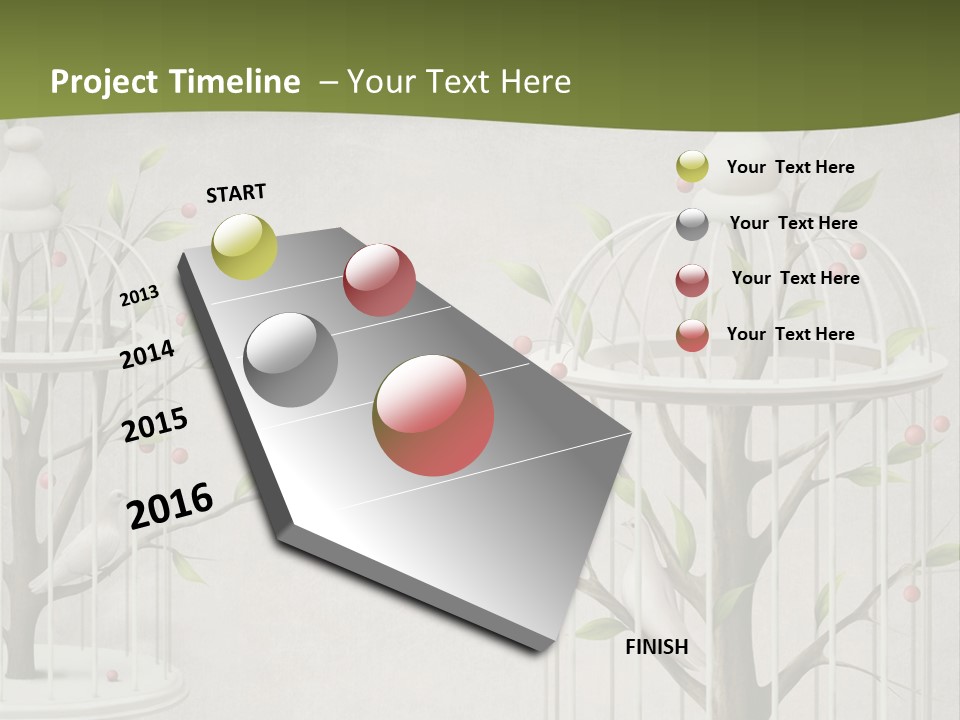 Project Timeline – Your Text Here

START

2013

2014

2015

2016

FINISH

Your Text Here

Your Text Here

Your Text Here

Your Text Here